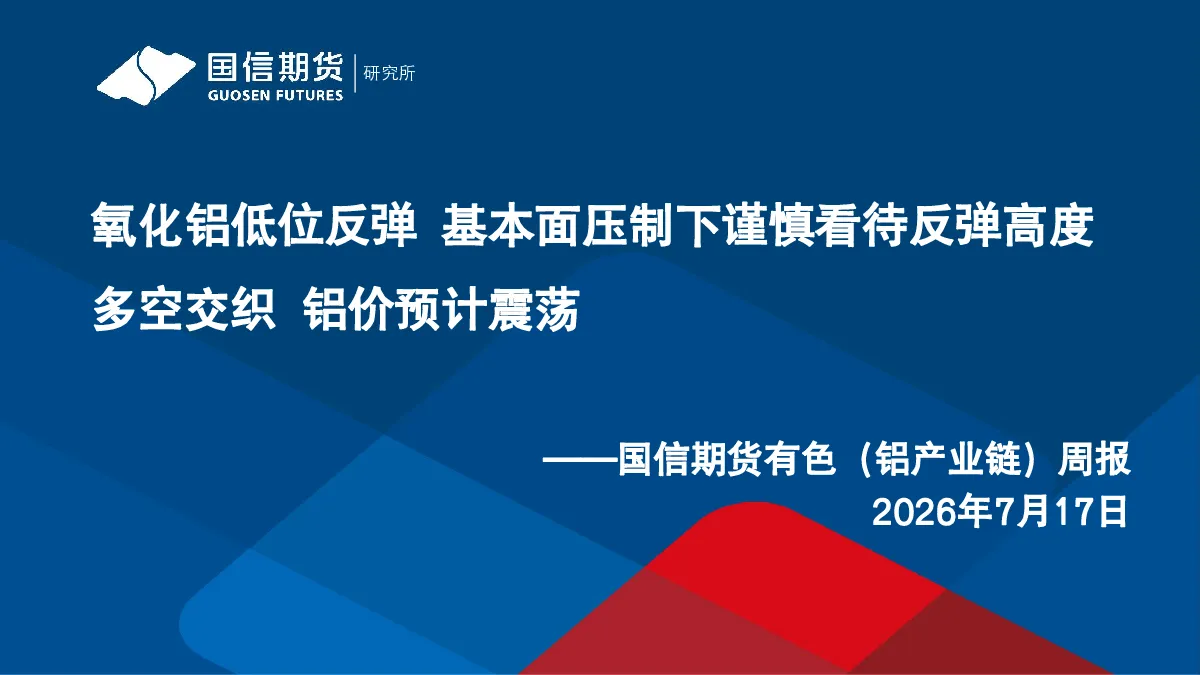 国信期货 GUOSEN FUTURES 研究所

氧化铝低位反弹 基本面压制下谨慎看待反弹高度

多空交织 铝价预计震荡

——国信期货有色（铝产业链）周报

2026年7月17日